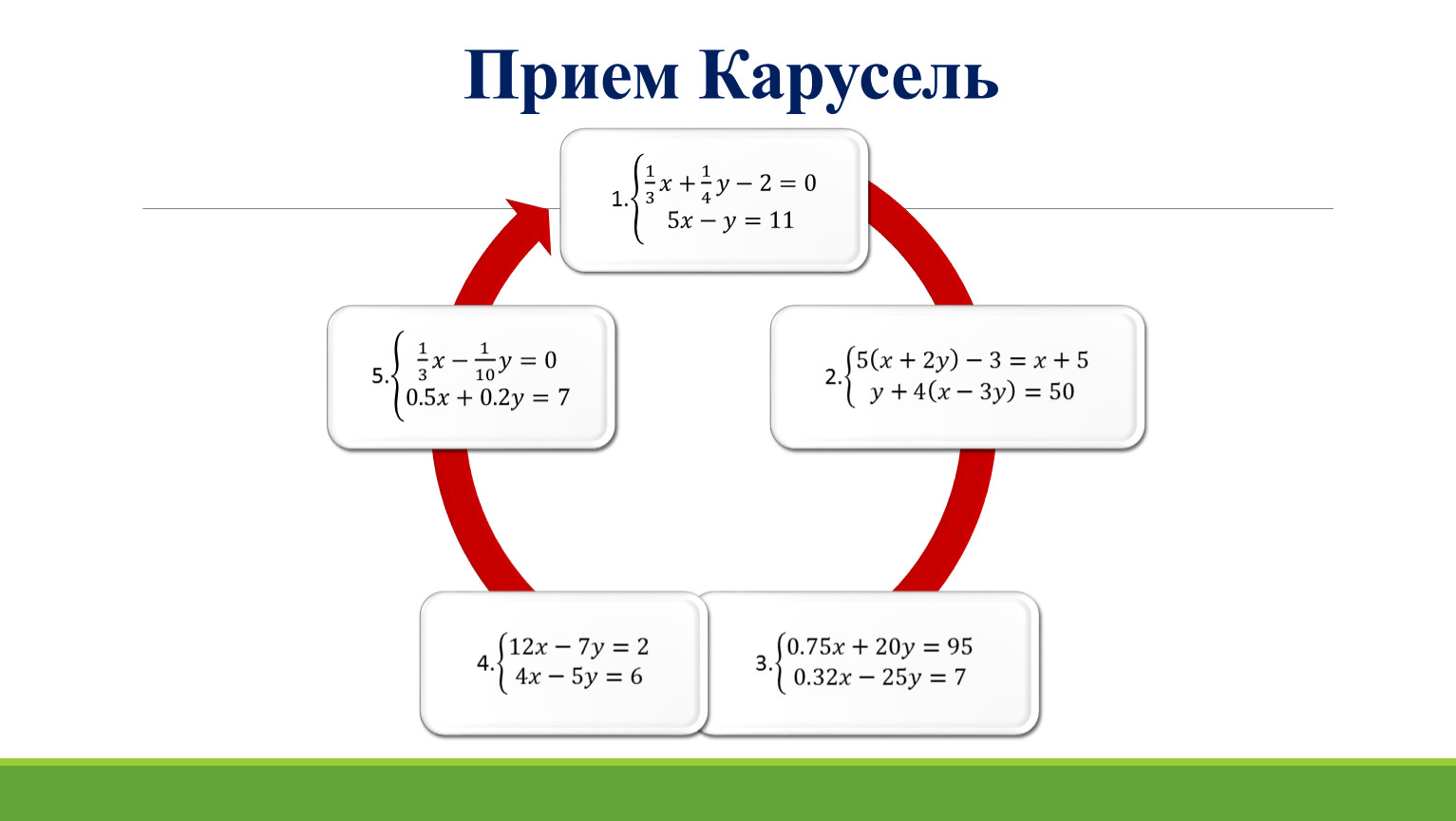 Прием Карусель

1. $\begin{cases} \frac{1}{3}x + \frac{1}{4}y - 2 = 0 \\ 5x - y = 11 \end{cases}$

2. $\begin{cases} 5(x + 2y) - 3 = x + 5 \\ y + 4(x - 3y) = 50 \end{cases}$

3. $\begin{cases} 0.75x + 20y = 95 \\ 0.32x - 25y = 7 \end{cases}$

4. $\begin{cases} 12x - 7y = 2 \\ 4x - 5y = 6 \end{cases}$

5. $\begin{cases} \frac{1}{3}x - \frac{1}{10}y = 0 \\ 0.5x + 0.2y = 7 \end{cases}$